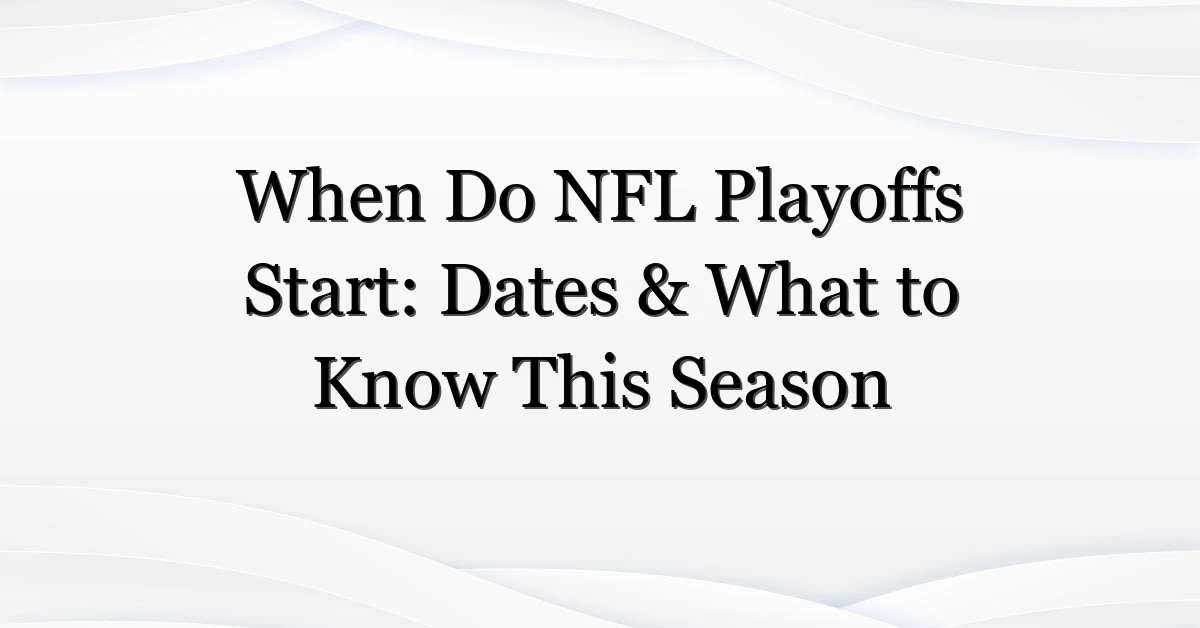 When Do NFL Playoffs Start: Dates & What to Know This Season